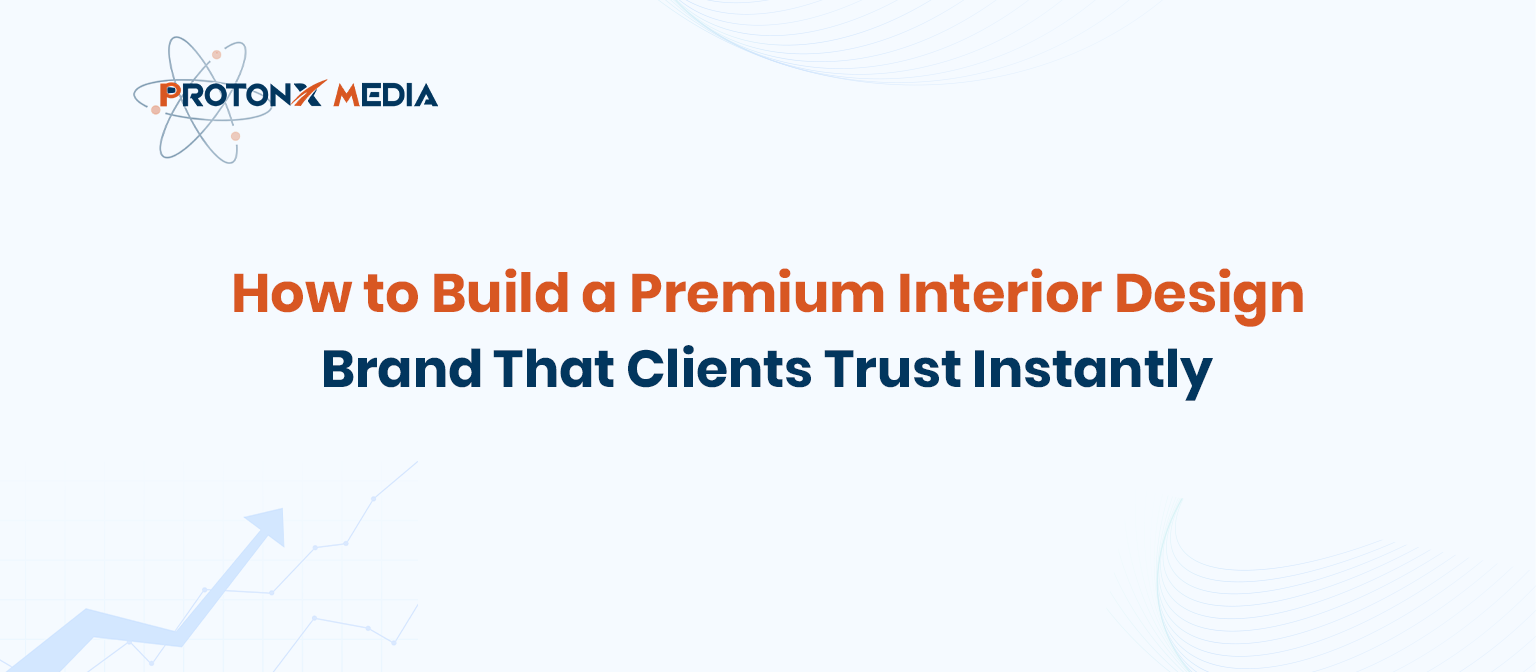 PROTONX MEDIA

How to Build a Premium Interior Design Brand That Clients Trust Instantly